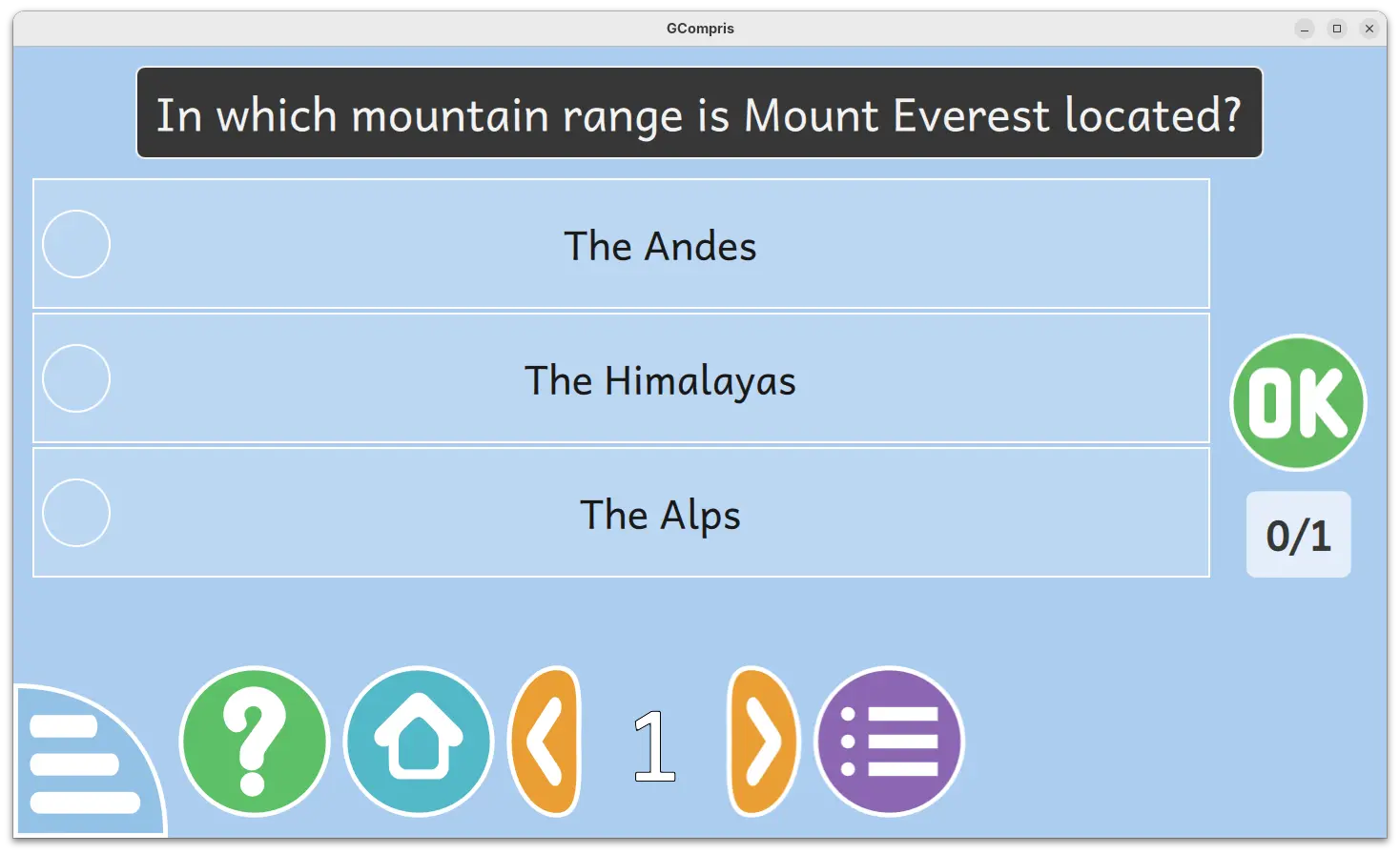 GCompris

In which mountain range is Mount Everest located?

The Andes

The Himalayas

The Alps

OK

0/1

?

1